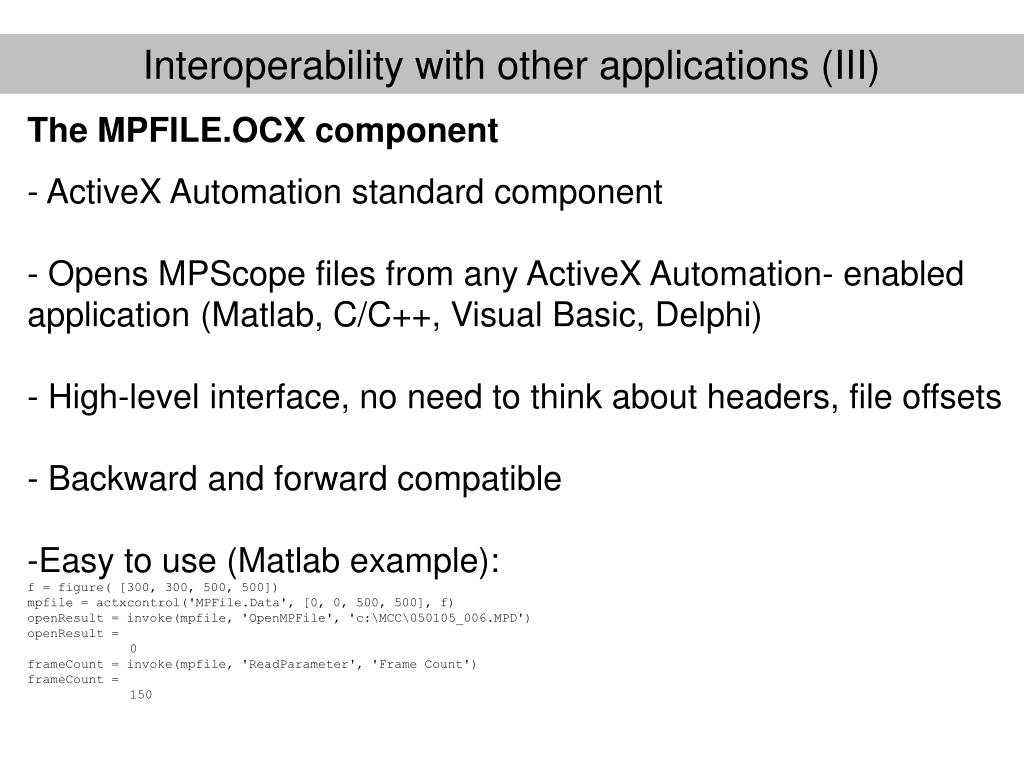 Interoperability with other applications (III)

The MPFILE.OCX component

- ActiveX Automation standard component

- Opens MPScope files from any ActiveX Automation- enabled application (Matlab, C/C++, Visual Basic, Delphi)

- High-level interface, no need to think about headers, file offsets

- Backward and forward compatible

-Easy to use (Matlab example):
f = figure( [300, 300, 500, 500])
mpfile = actxcontrol('MPFile.Data', [0, 0, 500, 500], f)
openResult = invoke(mpfile, 'OpenMPFile', 'c:\MCC\050105_006.MPD')
openResult =
0
frameCount = invoke(mpfile, 'ReadParameter', 'Frame Count')
frameCount =
150